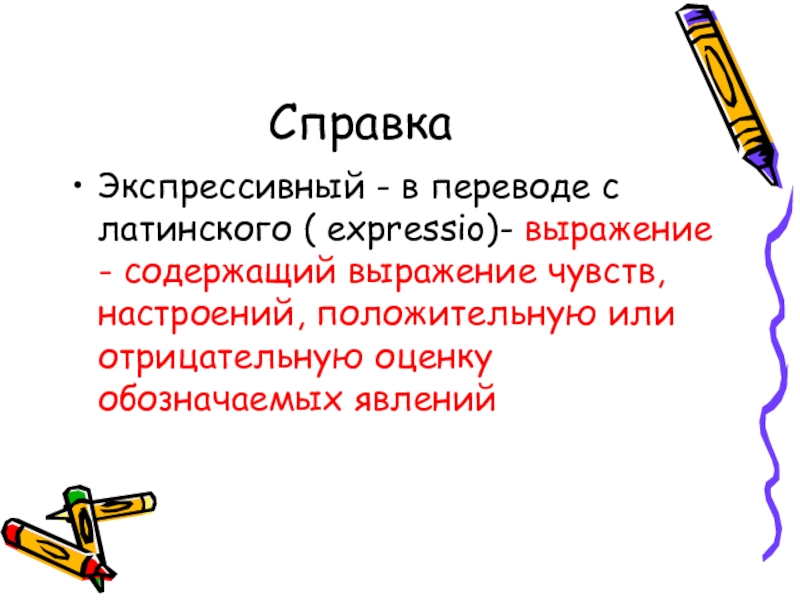 Справка

• Экспрессивный - в переводе с латинского ( expressio)- выражение - содержащий выражение чувств, настроений, положительную или отрицательную оценку обозначаемых явлений